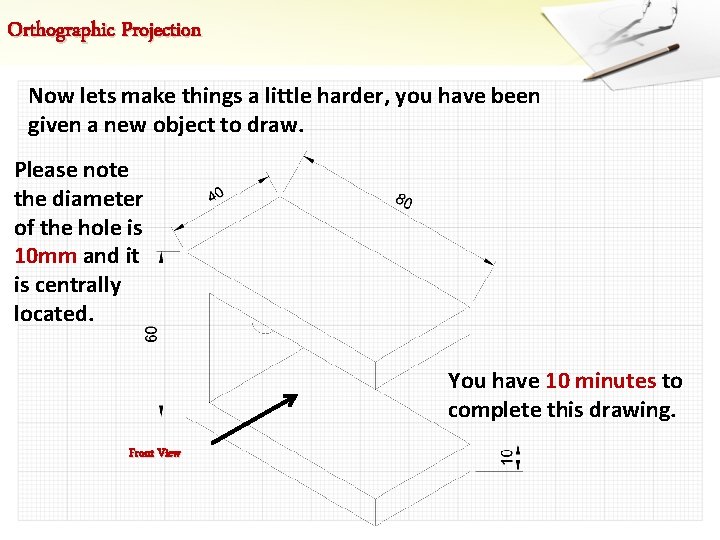 Orthographic Projection

Now lets make things a little harder, you have been given a new object to draw.

Please note the diameter of the hole is 10mm and it is centrally located.

40

80

60

You have 10 minutes to complete this drawing.

Front View

10